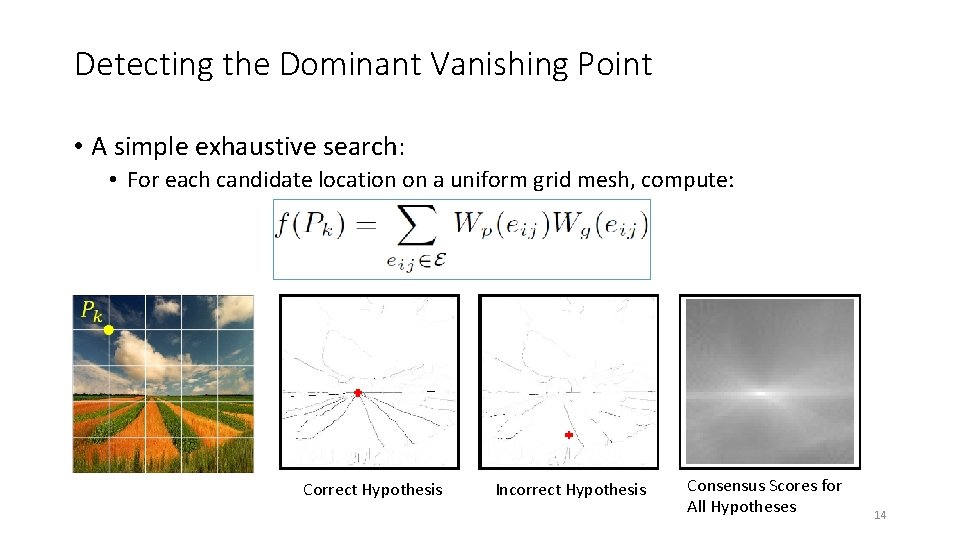 Detecting the Dominant Vanishing Point

• A simple exhaustive search:
  • For each candidate location on a uniform grid mesh, compute:

$f(P_k) = \sum_{e_{ij} \in \mathcal{E}} W_p(e_{ij}) W_g(e_{ij})$

$P_k$

Correct Hypothesis

Incorrect Hypothesis

Consensus Scores for All Hypotheses

14